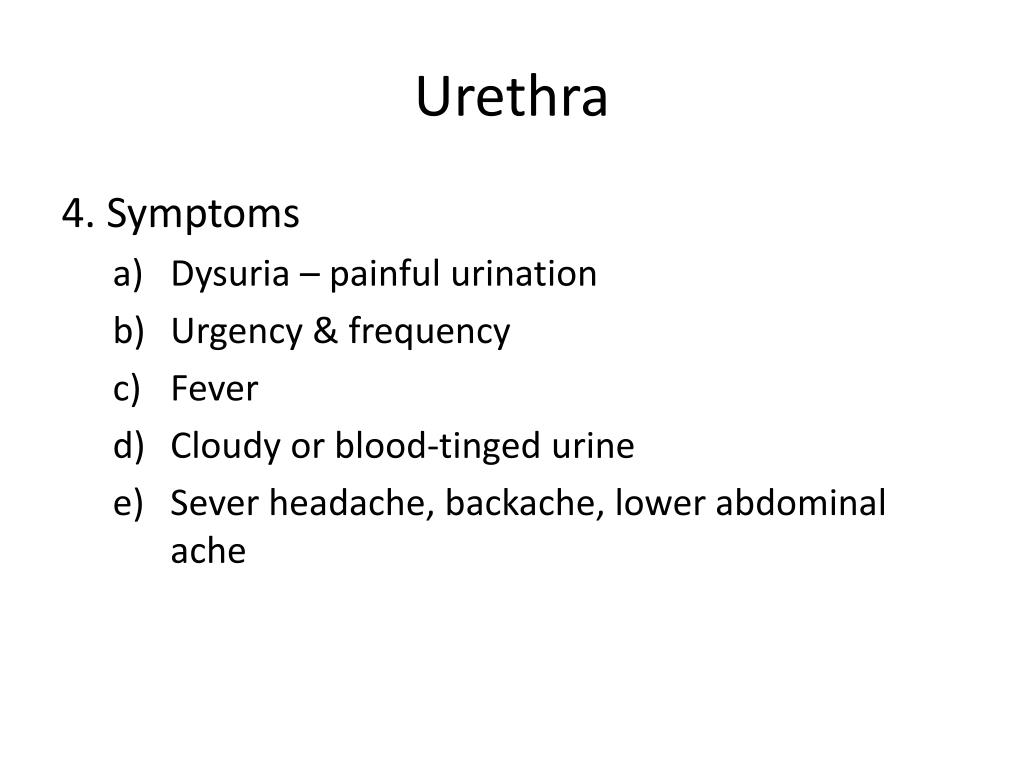 Urethra

4. Symptoms

a) Dysuria – painful urination
b) Urgency & frequency
c) Fever
d) Cloudy or blood-tinged urine
e) Sever headache, backache, lower abdominal ache